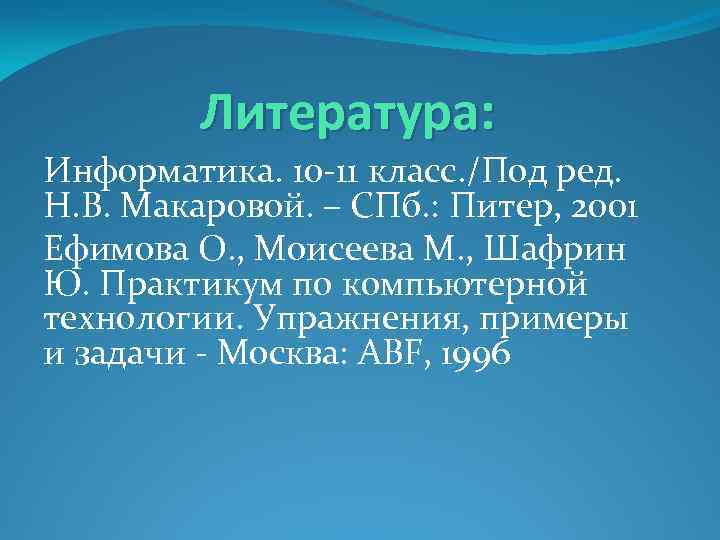 Литература:

Информатика. 10-11 класс./Под ред. Н.В. Макаровой. – СПб.: Питер, 2001

Ефимова О., Моисеева М., Шафрин Ю. Практикум по компьютерной технологии. Упражнения, примеры и задачи - Москва: ABF, 1996